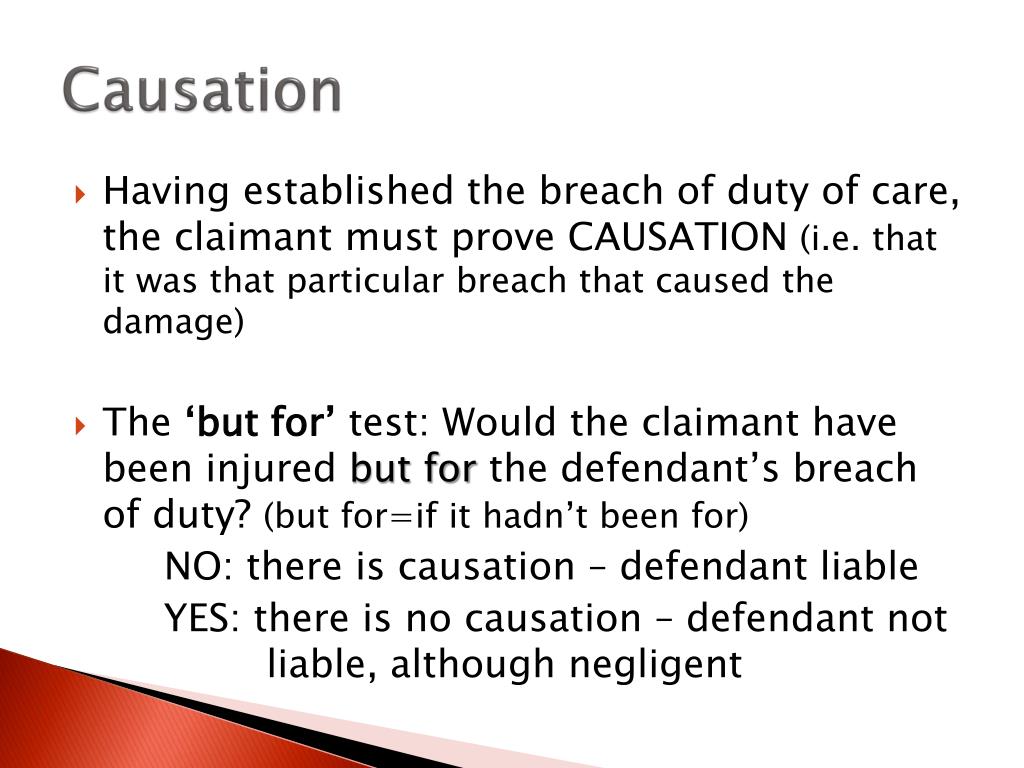 Causation

Having established the breach of duty of care, the claimant must prove CAUSATION (i.e. that it was that particular breach that caused the damage)

The ‘but for’ test: Would the claimant have been injured but for the defendant’s breach of duty? (but for=if it hadn’t been for)

NO: there is causation – defendant liable

YES: there is no causation – defendant not liable, although negligent